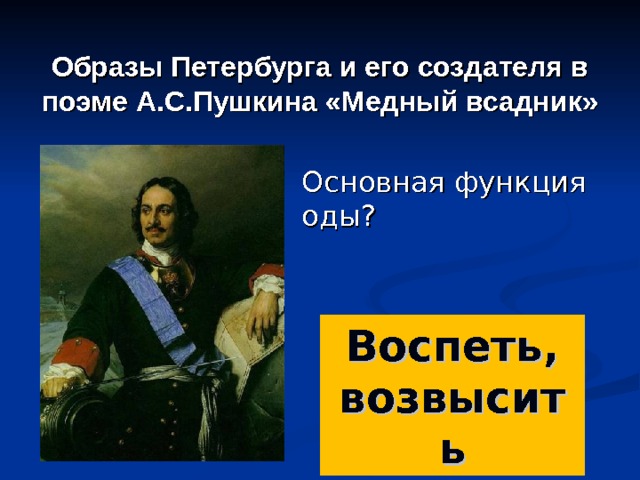 Образы Петербурга и его создателя в поэме А.С.Пушкина «Медный всадник»

Основная функция оды?

Воспеть, возвысить